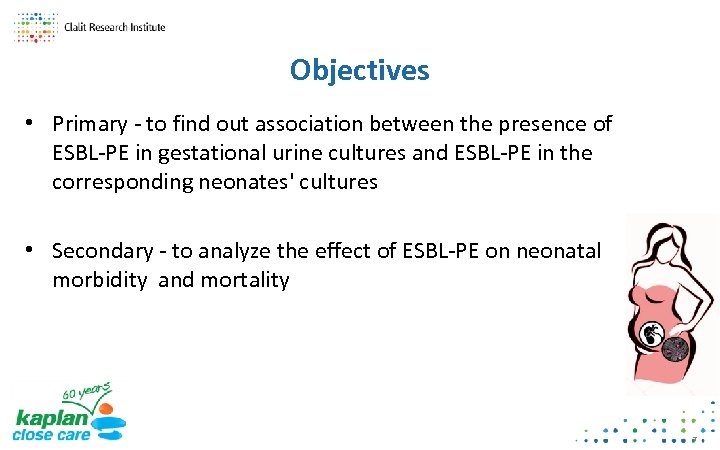 Clalit Research Institute

Objectives

• Primary - to find out association between the presence of ESBL-PE in gestational urine cultures and ESBL-PE in the corresponding neonates' cultures

• Secondary - to analyze the effect of ESBL-PE on neonatal morbidity and mortality

60 years
kaplan
close care

7